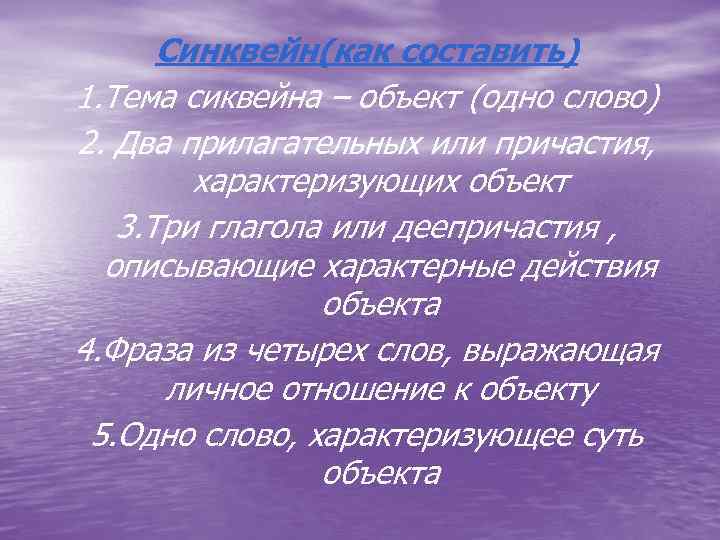 Синквейн(как составить)

1.Тема сиквейна – объект (одно слово)

2. Два прилагательных или причастия, характеризующих объект

3.Три глагола или деепричастия , описывающие характерные действия объекта

4.Фраза из четырех слов, выражающая личное отношение к объекту

5.Одно слово, характеризующее суть объекта